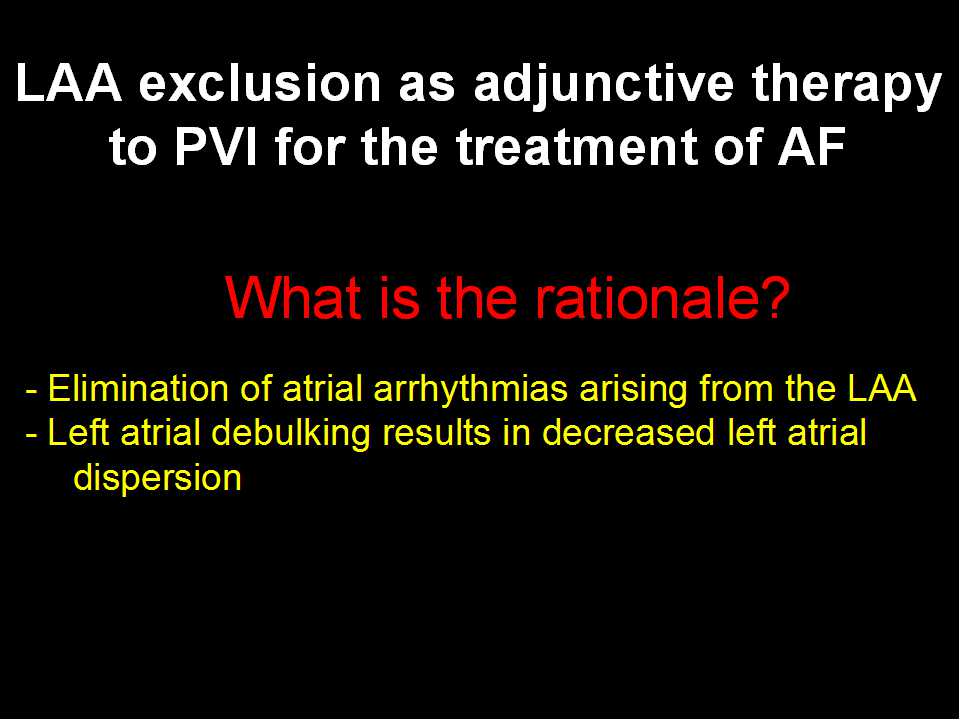 LAA exclusion as adjunctive therapy to PVI for the treatment of AF

What is the rationale?

- Elimination of atrial arrhythmias arising from the LAA
- Left atrial debulking results in decreased left atrial dispersion